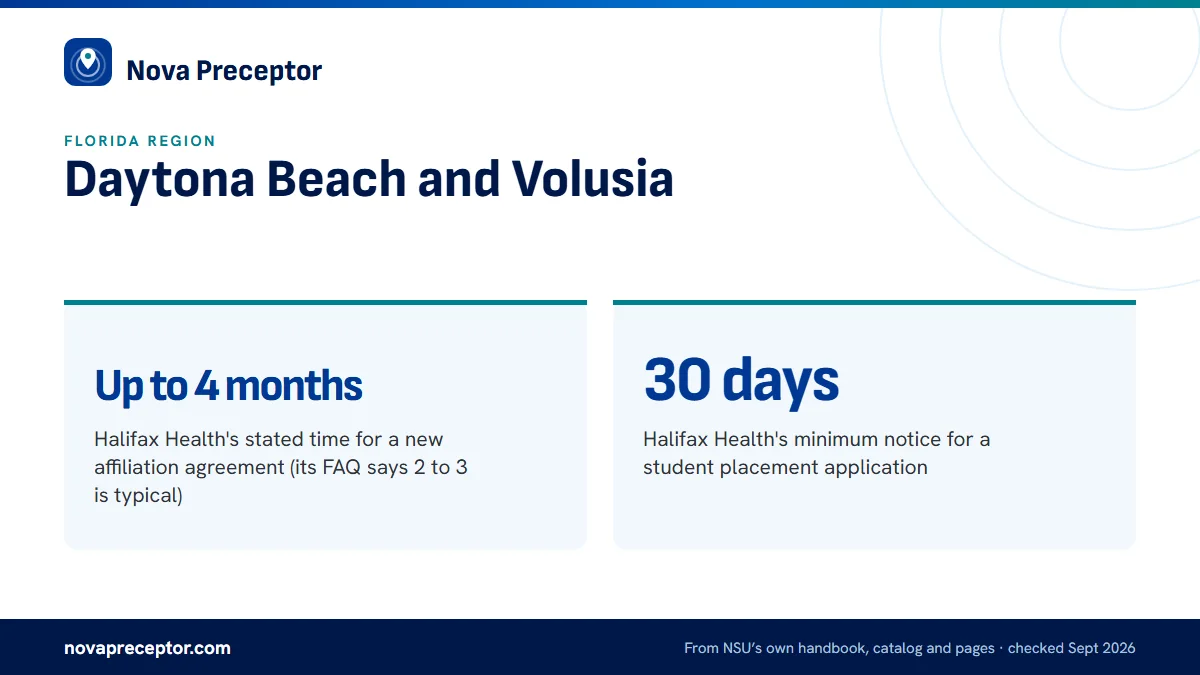 Nova Preceptor

FLORIDA REGION

Daytona Beach and Volusia

Up to 4 months

Halifax Health's stated time for a new affiliation agreement (its FAQ says 2 to 3 is typical)

30 days

Halifax Health's minimum notice for a student placement application

novapreceptor.com

From NSU's own handbook, catalog and pages · checked Sept 2026